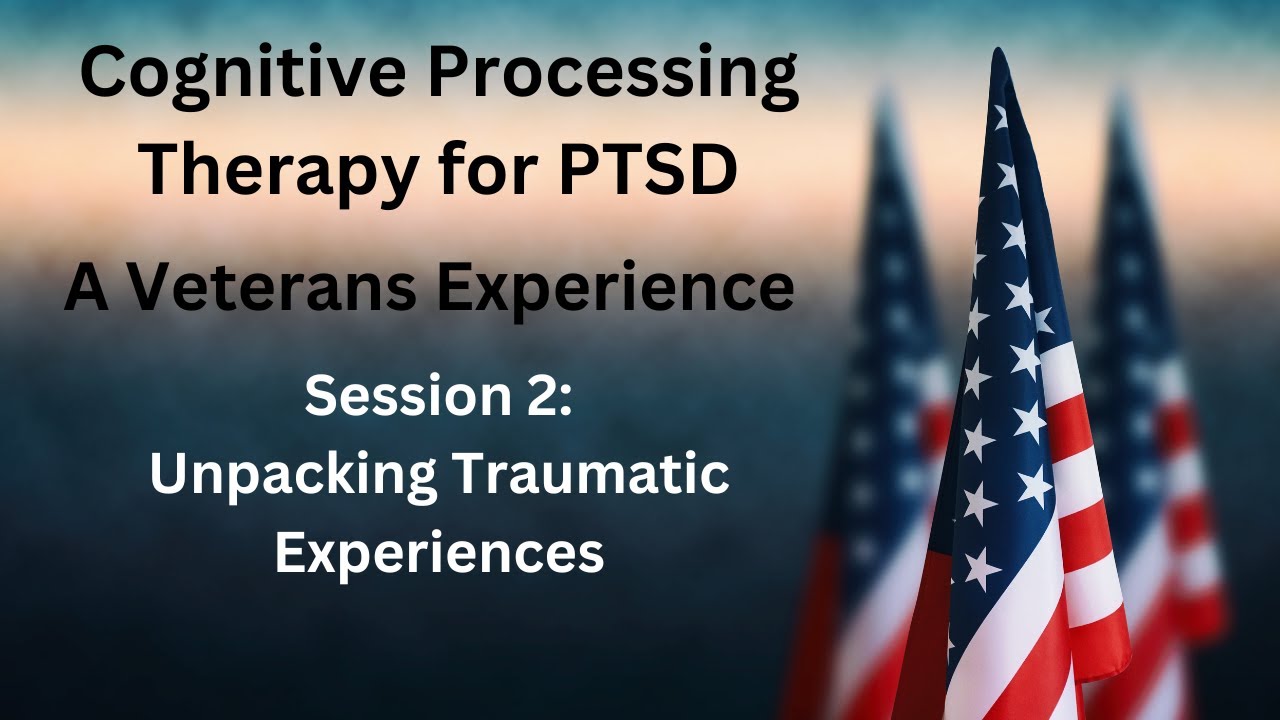 Cognitive Processing Therapy for PTSD

A Veterans Experience

Session 2:
Unpacking Traumatic Experiences